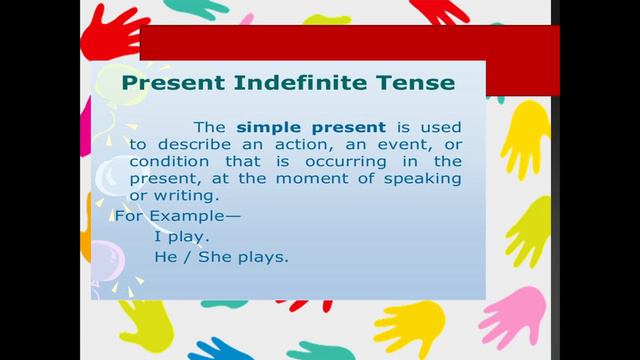 Present Indefinite Tense

The simple present is used to describe an action, an event, or condition that is occurring in the present, at the moment of speaking or writing.

For Example—

I play.

He / She plays.